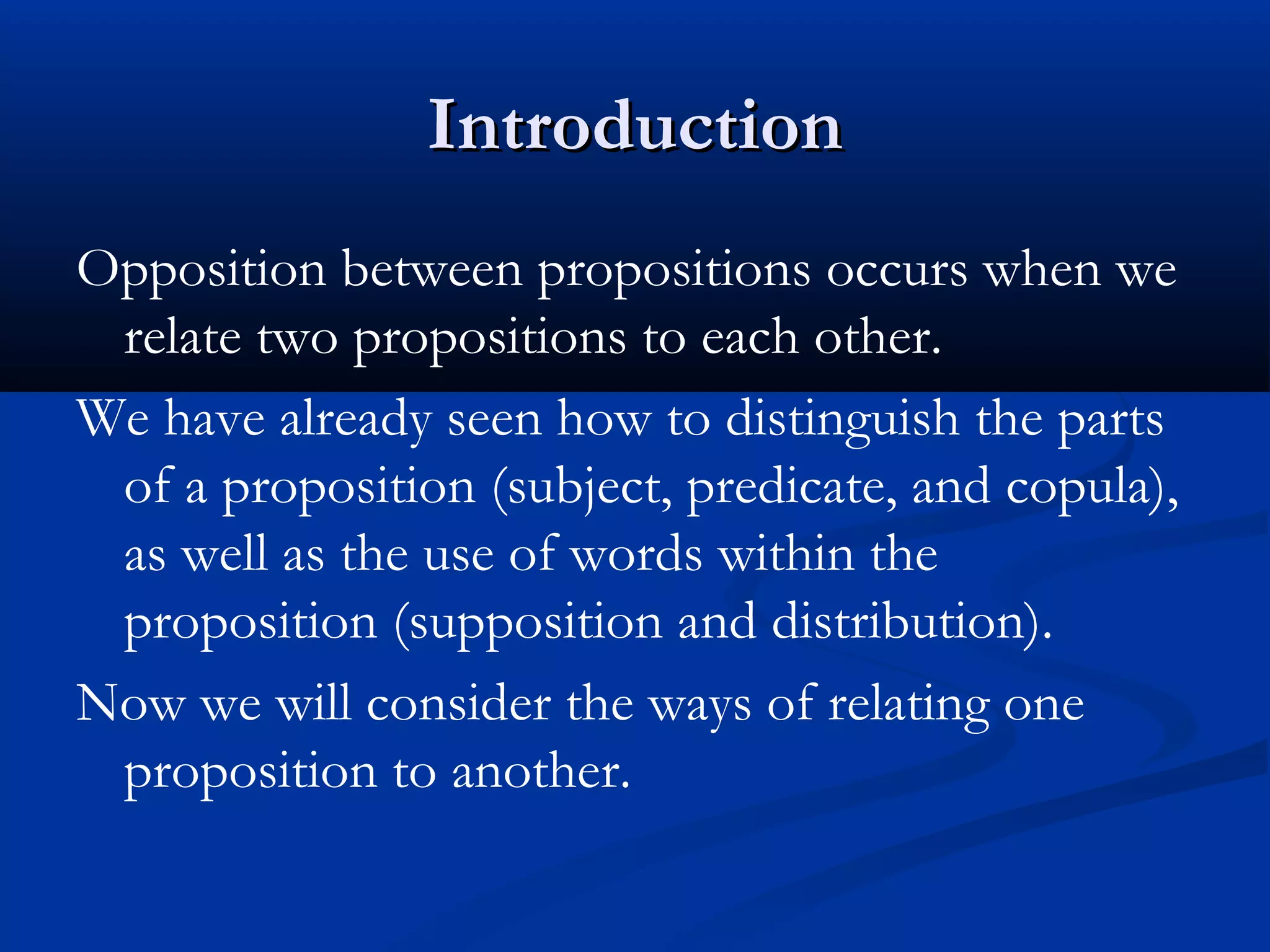 Introduction

Opposition between propositions occurs when we relate two propositions to each other.

We have already seen how to distinguish the parts of a proposition (subject, predicate, and copula), as well as the use of words within the proposition (supposition and distribution).

Now we will consider the ways of relating one proposition to another.